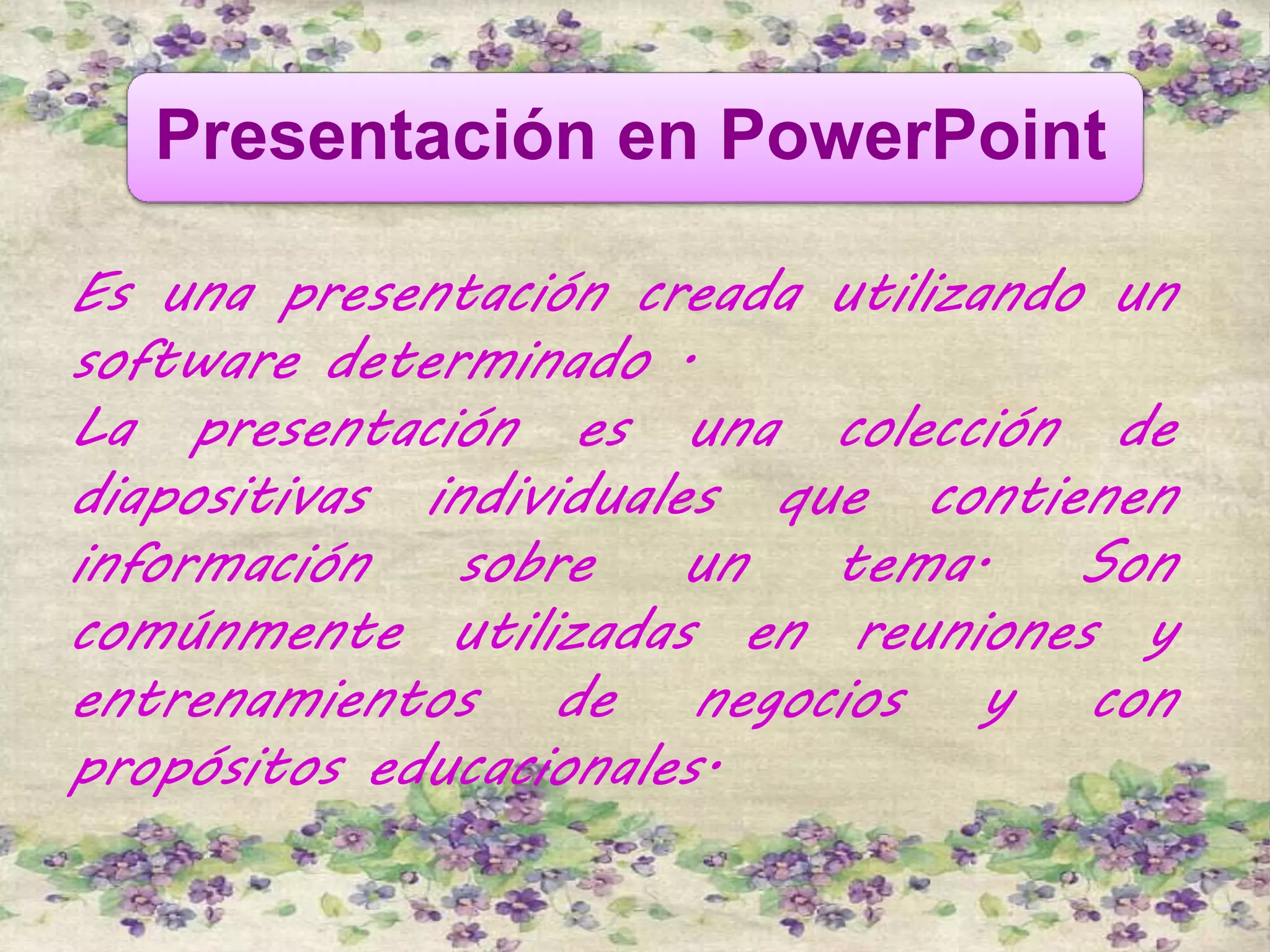 Presentación en PowerPoint

Es una presentación creada utilizando un software determinado .
La presentación es una colección de diapositivas individuales que contienen información sobre un tema. Son comúnmente utilizadas en reuniones y entrenamientos de negocios y con propósitos educacionales.